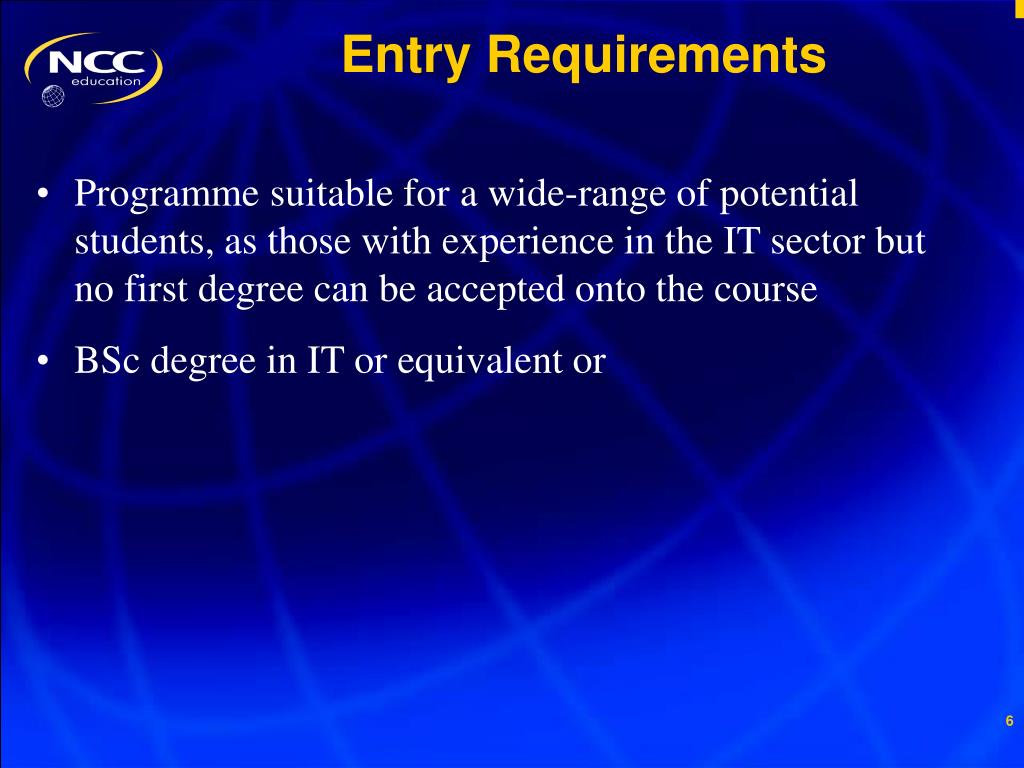 NCC education

Entry Requirements

• Programme suitable for a wide-range of potential students, as those with experience in the IT sector but no first degree can be accepted onto the course

• BSc degree in IT or equivalent or

6